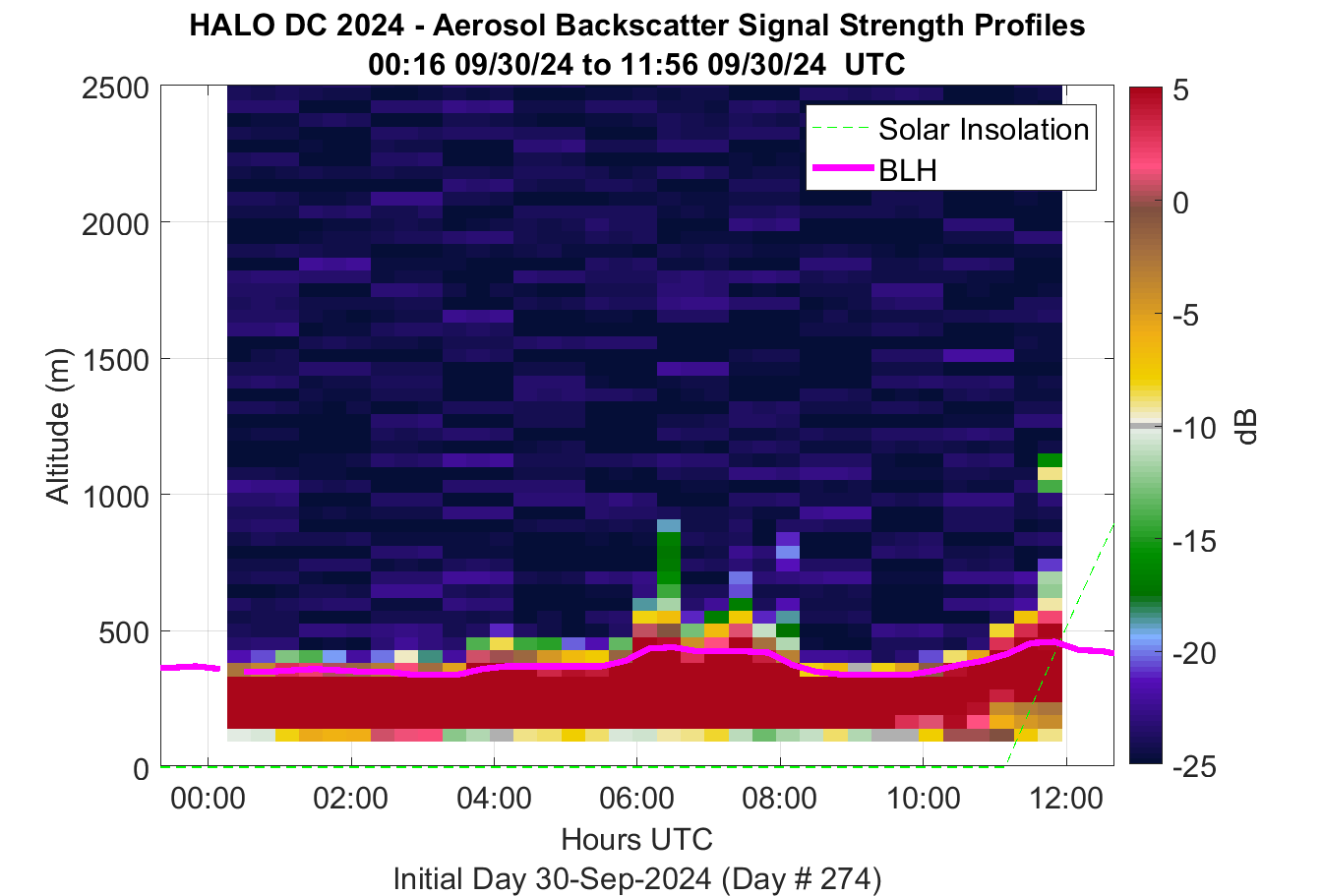 HALO DC 2024 - Aerosol Backscatter Signal Strength Profiles
00:16 09/30/24 to 11:56 09/30/24 UTC

Solar Insolation
BLH

Altitude (m)
2500
2000
1500
1000
500
0

00:00 02:00 04:00 06:00 08:00 10:00 12:00
Hours UTC
Initial Day 30-Sep-2024 (Day # 274)

5
0
-5
-10
-15
-20
-25
dB